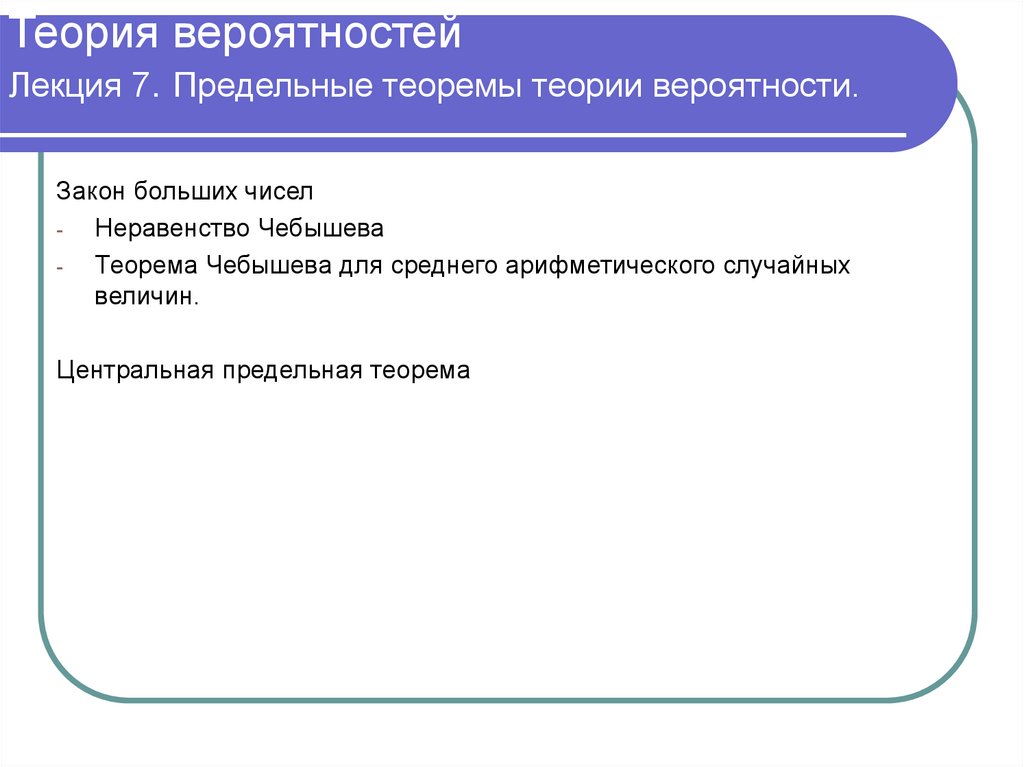 Теория вероятностей

Лекция 7. Предельные теоремы теории вероятности.

Закон больших чисел

- Неравенство Чебышева
- Теорема Чебышева для среднего арифметического случайных величин.

Центральная предельная теорема